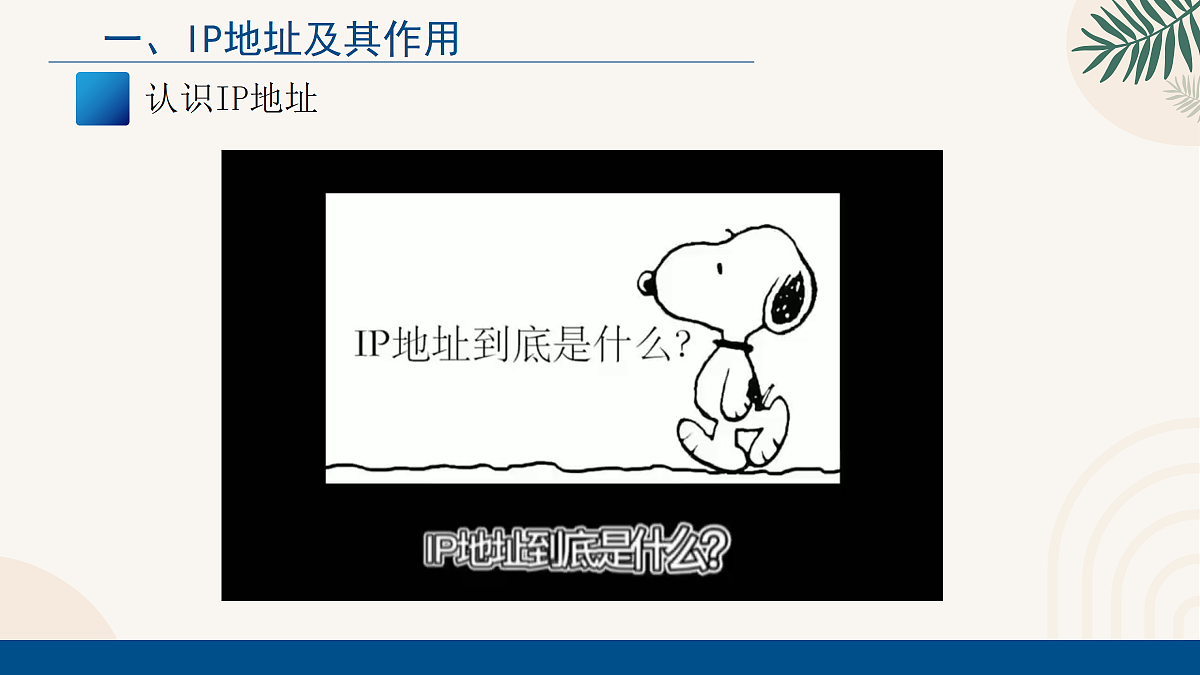 一、IP地址及其作用

认识IP地址

IP地址到底是什么?

IP地址到底是什么?